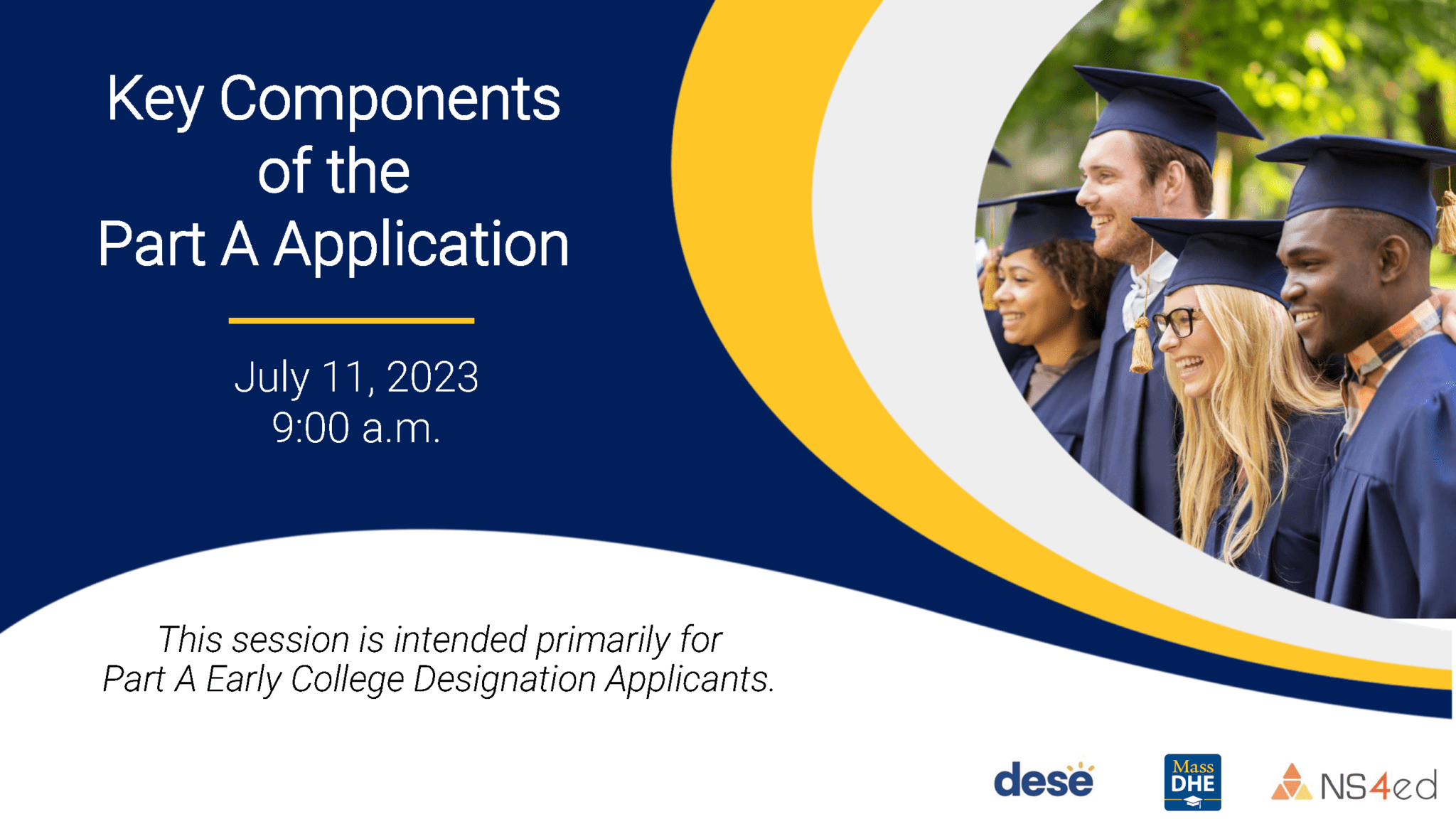 Key Components of the Part A Application

July 11, 2023
9:00 a.m.

This session is intended primarily for Part A Early College Designation Applicants.

dese

Mass DHE

NS4ed